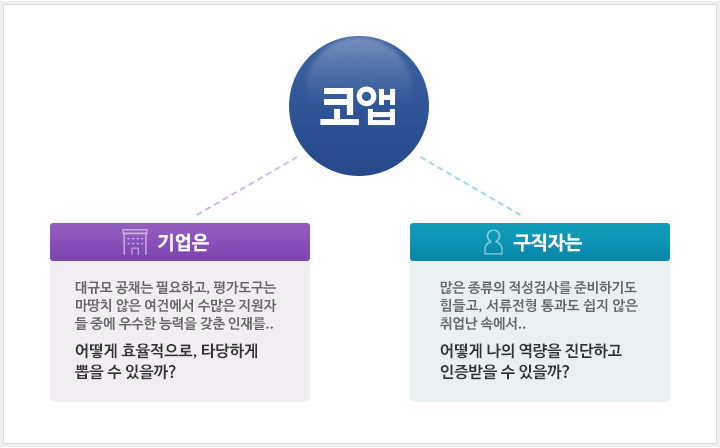 코앱

기업은

대규모 공채는 필요하고, 평가도구는 마땅치 않은 여건에서 수많은 지원자들 중에 우수한 능력을 갖춘 인재를..

어떻게 효율적으로, 타당하게 뽑을 수 있을까?

구직자는

많은 종류의 적성검사를 준비하기도 힘들고, 서류전형 통과도 쉽지 않은 취업난 속에서..

어떻게 나의 역량을 진단하고 인증받을 수 있을까?